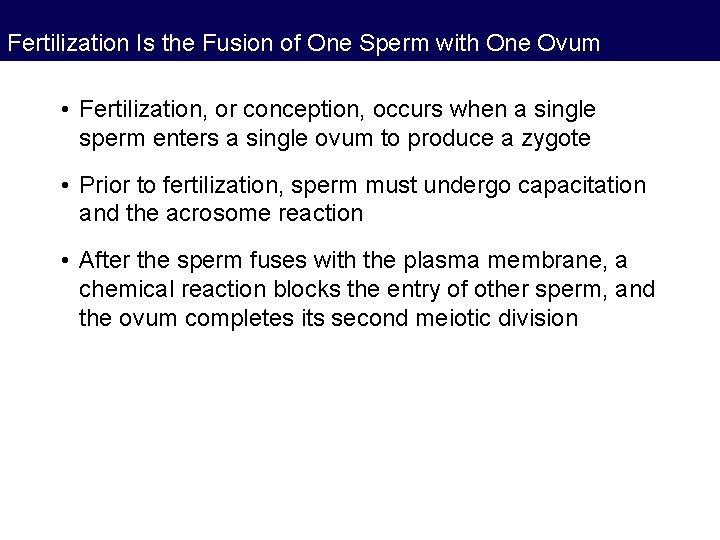 Fertilization Is the Fusion of One Sperm with One Ovum

• Fertilization, or conception, occurs when a single sperm enters a single ovum to produce a zygote

• Prior to fertilization, sperm must undergo capacitation and the acrosome reaction

• After the sperm fuses with the plasma membrane, a chemical reaction blocks the entry of other sperm, and the ovum completes its second meiotic division